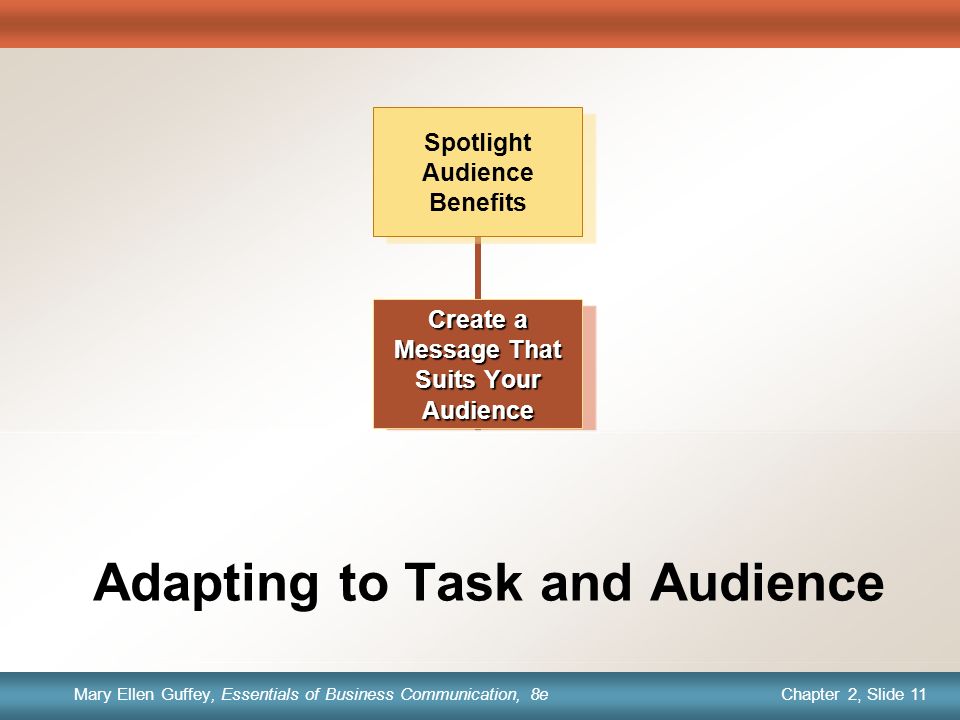 Spotlight Audience Benefits

Create a Message That Suits Your Audience

Adapting to Task and Audience

Mary Ellen Guffey, Essentials of Business Communication, 8e

Chapter 2, Slide 11